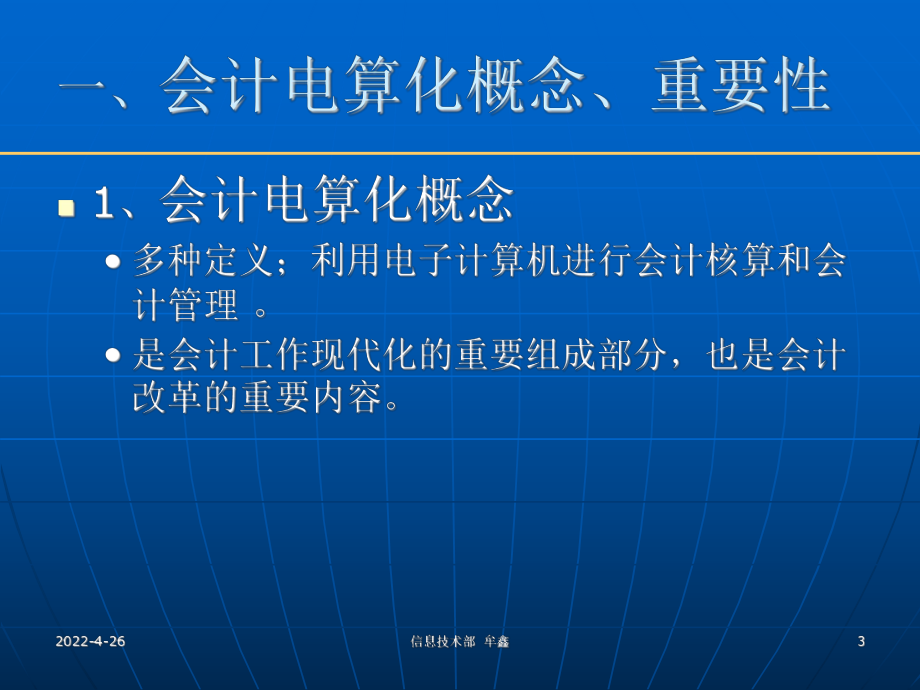 一、会计电算化概念、重要性

1、会计电算化概念

多种定义；利用电子计算机进行会计核算和会计管理 。

是会计工作现代化的重要组成部分，也是会计改革的重要内容。

2022-4-26

信息技术部 牟鑫

3